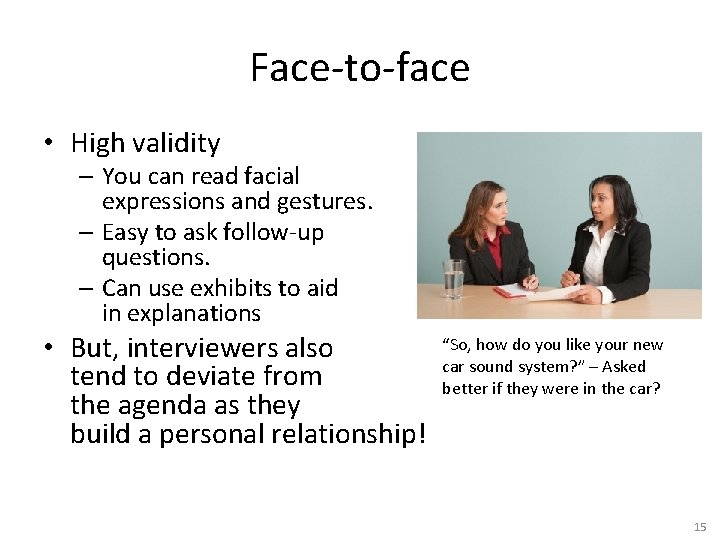 Face-to-face

• High validity
 – You can read facial expressions and gestures.
 – Easy to ask follow-up questions.
 – Can use exhibits to aid in explanations
• But, interviewers also tend to deviate from the agenda as they build a personal relationship!

“So, how do you like your new car sound system?” – Asked better if they were in the car?

15